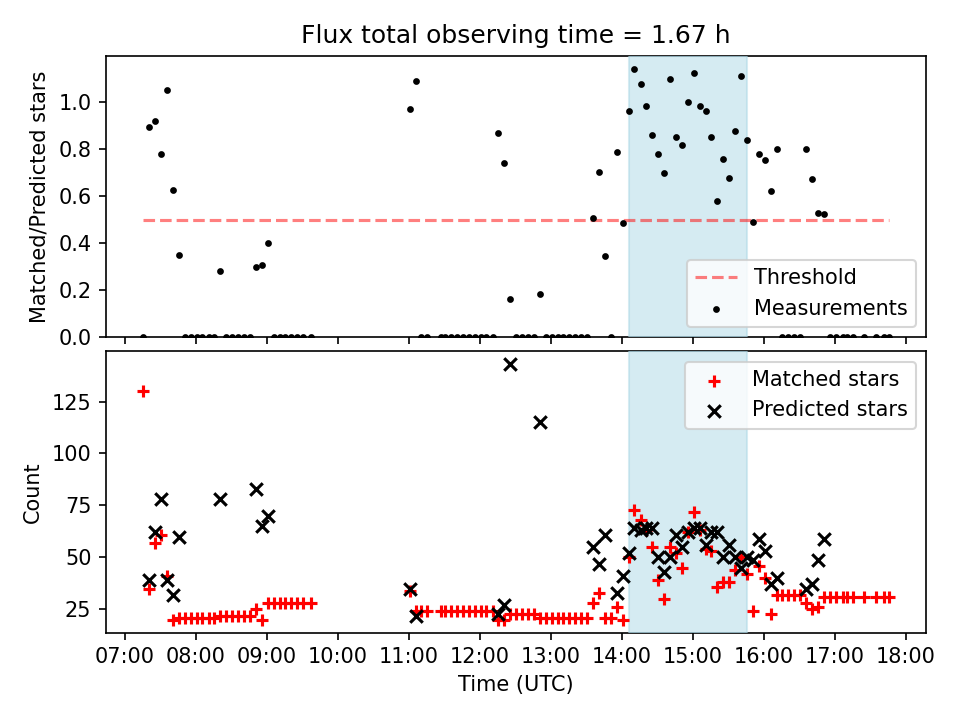 Flux total observing time = 1.67 h

Matched/Predicted stars

1.0
0.8
0.6
0.4
0.2
0.0

Threshold
Measurements

Count

125
100
75
50
25

Matched stars
Predicted stars

07:00 08:00 09:00 10:00 11:00 12:00 13:00 14:00 15:00 16:00 17:00 18:00

Time (UTC)